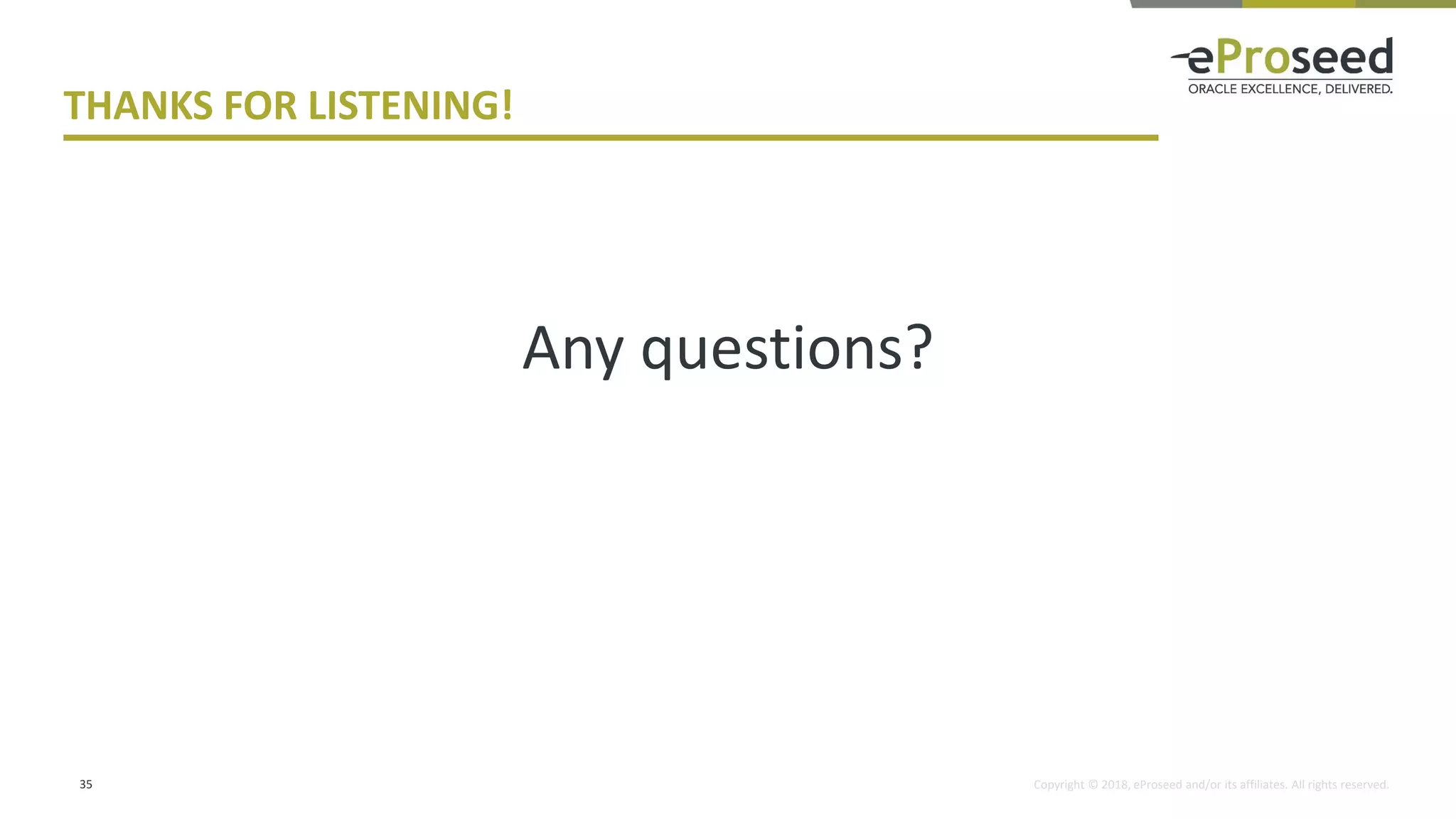 eProseed
ORACLE EXCELLENCE, DELIVERED.

THANKS FOR LISTENING!

Any questions?

35

Copyright © 2018, eProseed and/or its affiliates. All rights reserved.